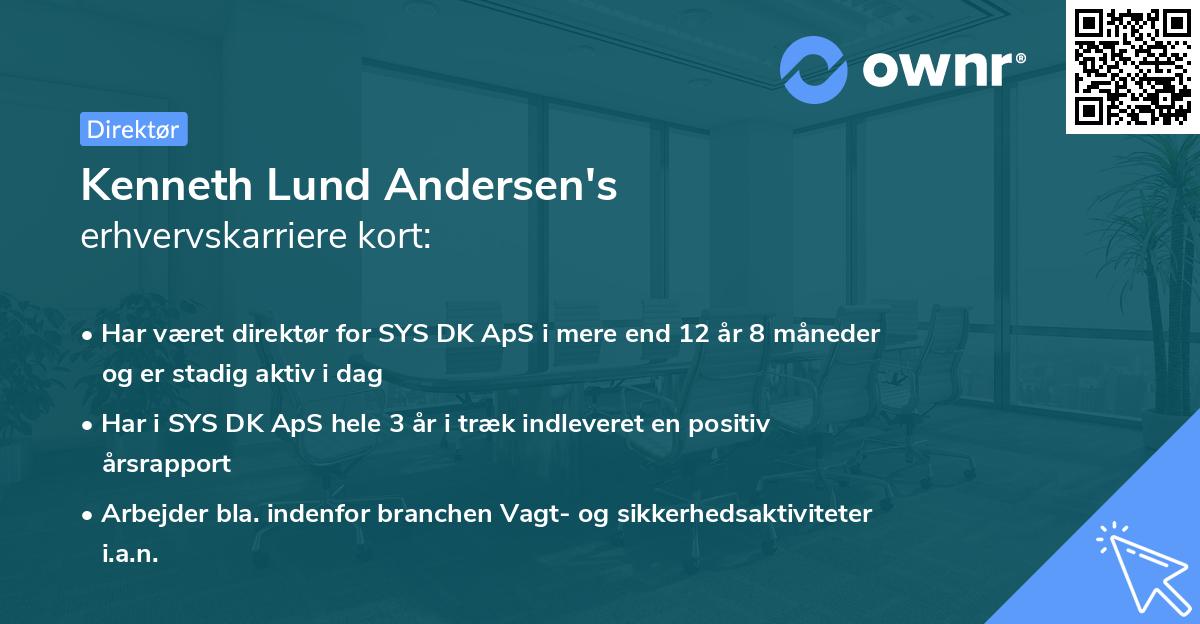 ownr®

Direktør

Kenneth Lund Andersen's
erhvervskarriere kort:

• Har været direktør for SYS DK ApS i mere end 12 år 8 måneder og er stadig aktiv i dag
• Har i SYS DK ApS hele 3 år i træk indleveret en positiv årsrapport
• Arbejder bla. indenfor branchen Vagt- og sikkerhedsaktiviteter i.a.n.